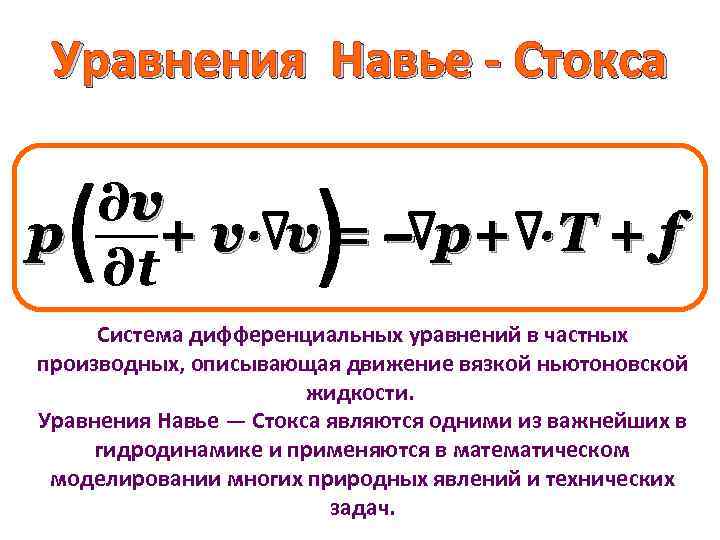 Уравнения Навье - Стокса

$p\left(\frac{\partial v}{\partial t} + v \cdot \nabla v\right) = -\nabla p + \nabla \cdot T + f$

Система дифференциальных уравнений в частных производных, описывающая движение вязкой ньютоновской жидкости.
Уравнения Навье — Стокса являются одними из важнейших в гидродинамике и применяются в математическом моделировании многих природных явлений и технических задач.